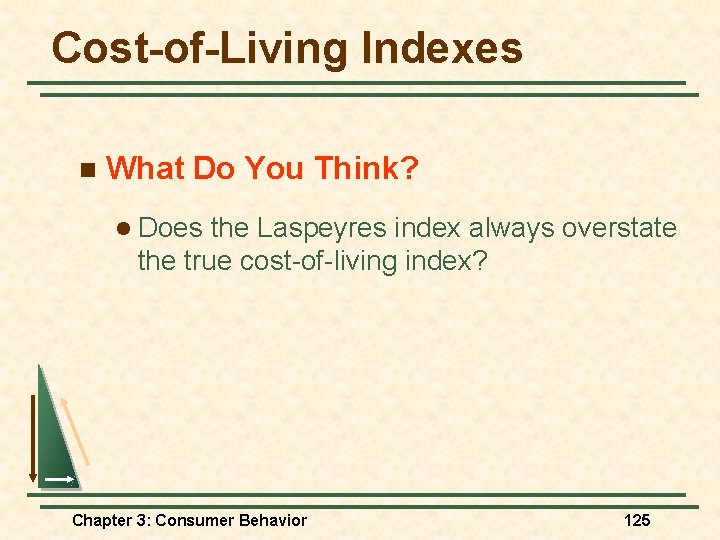 Cost-of-Living Indexes

What Do You Think?

Does the Laspeyres index always overstate the true cost-of-living index?

Chapter 3: Consumer Behavior

125